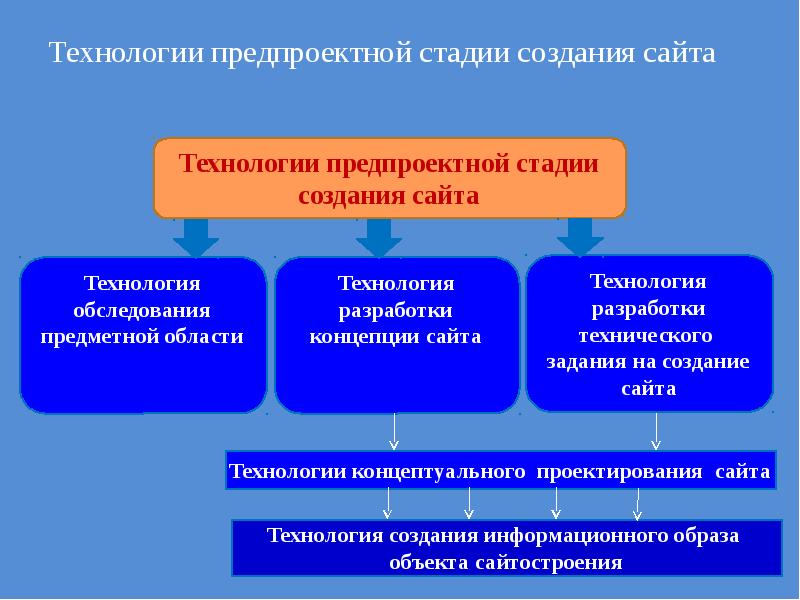 Технологии предпроектной стадии создания сайта

Технологии предпроектной стадии создания сайта

Технология обследования предметной области

Технология разработки концепции сайта

Технология разработки технического задания на создание сайта

Технологии концептуального проектирования сайта

Технология создания информационного образа объекта сайтостроения